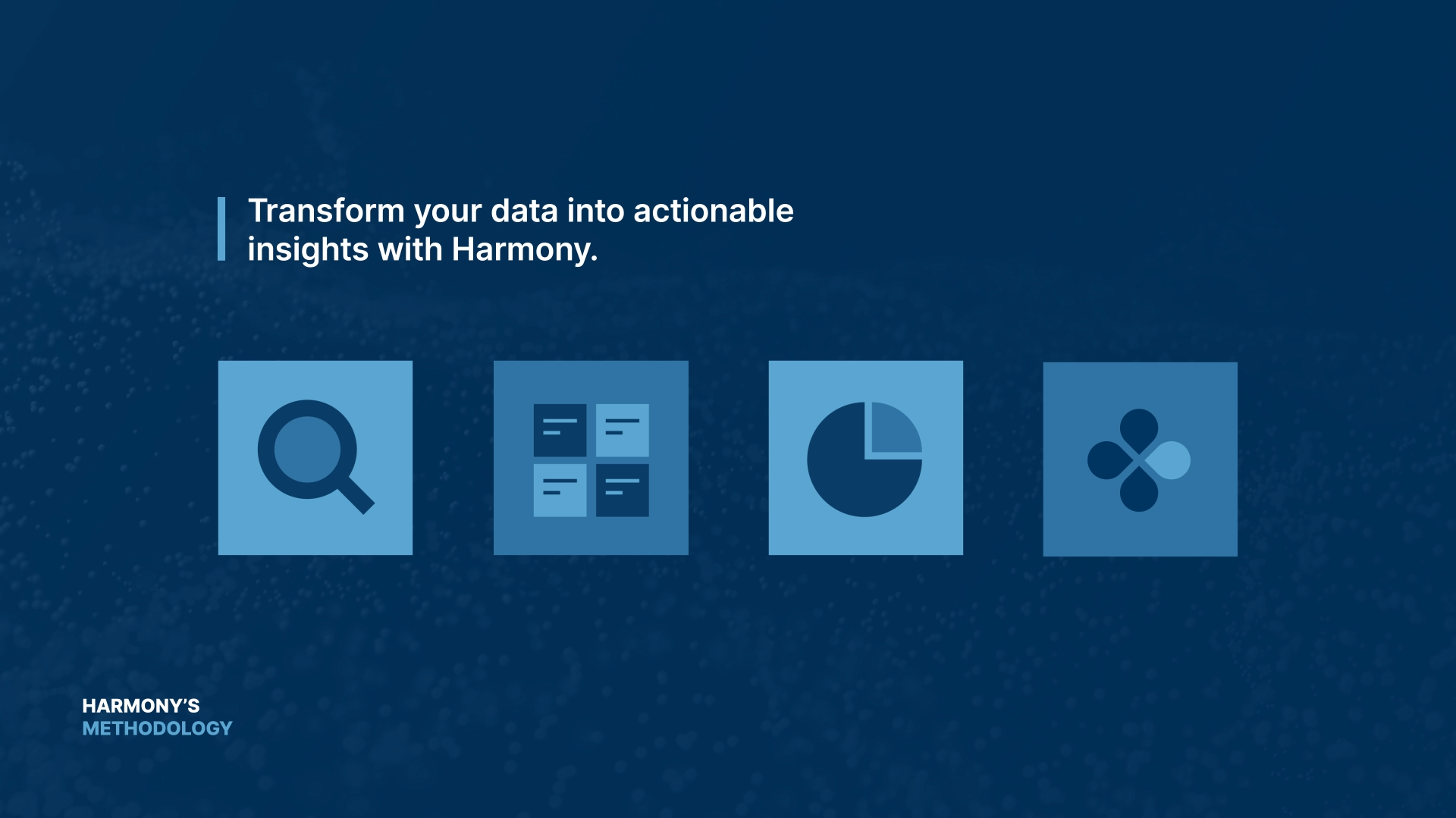 Transform your data into actionable insights with Harmony.

HARMONY'S
METHODOLOGY